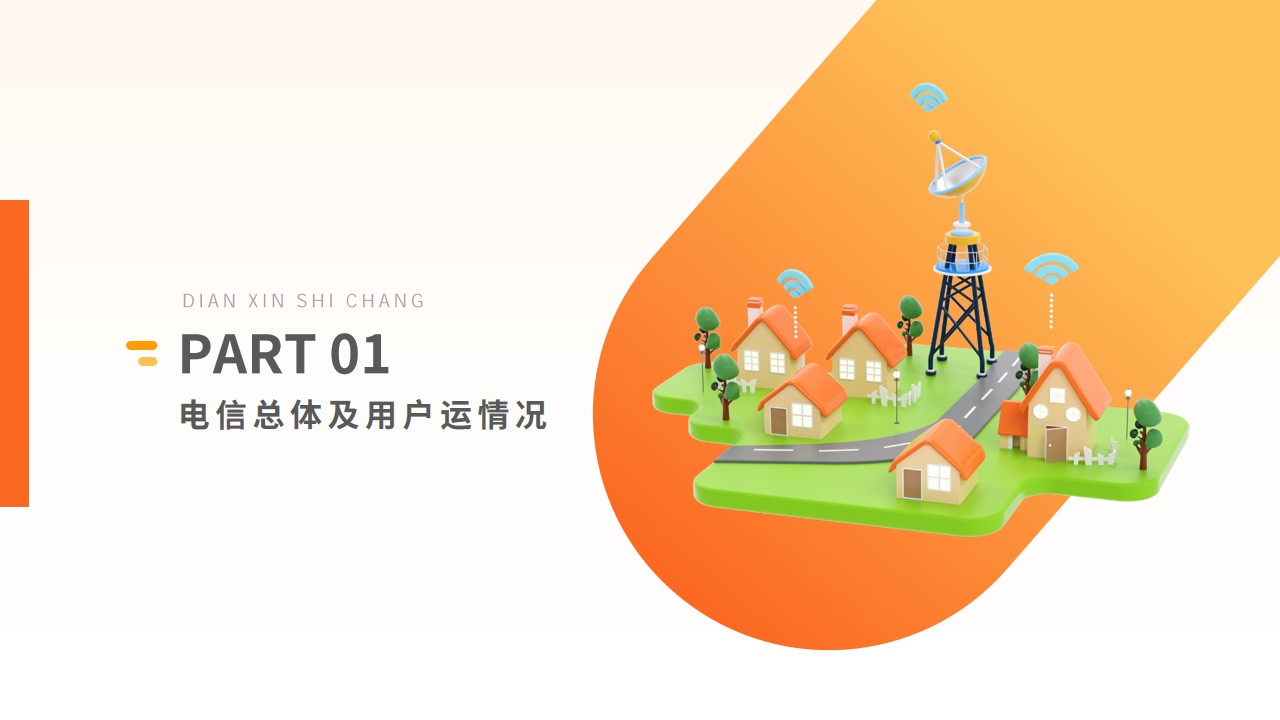 DIAN XIN SHI CHANG

PART 01

电信总体及用户运情况